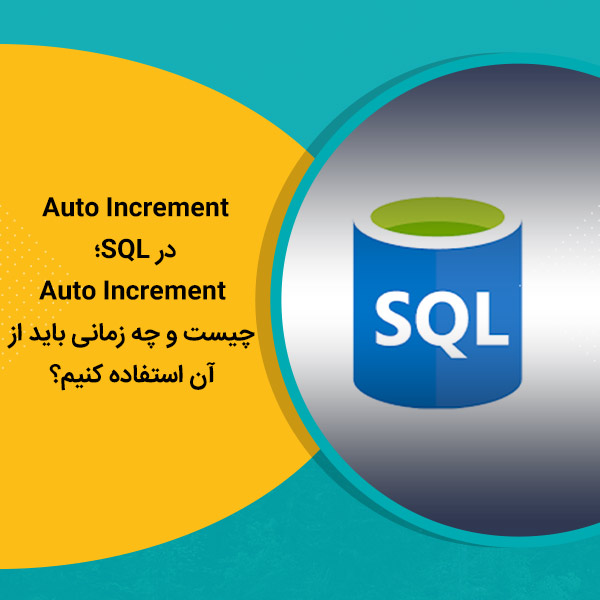 Auto Increment
در SQL؛
Auto Increment
چیست و چه زمانی باید از
آن استفاده کنیم؟

SQL